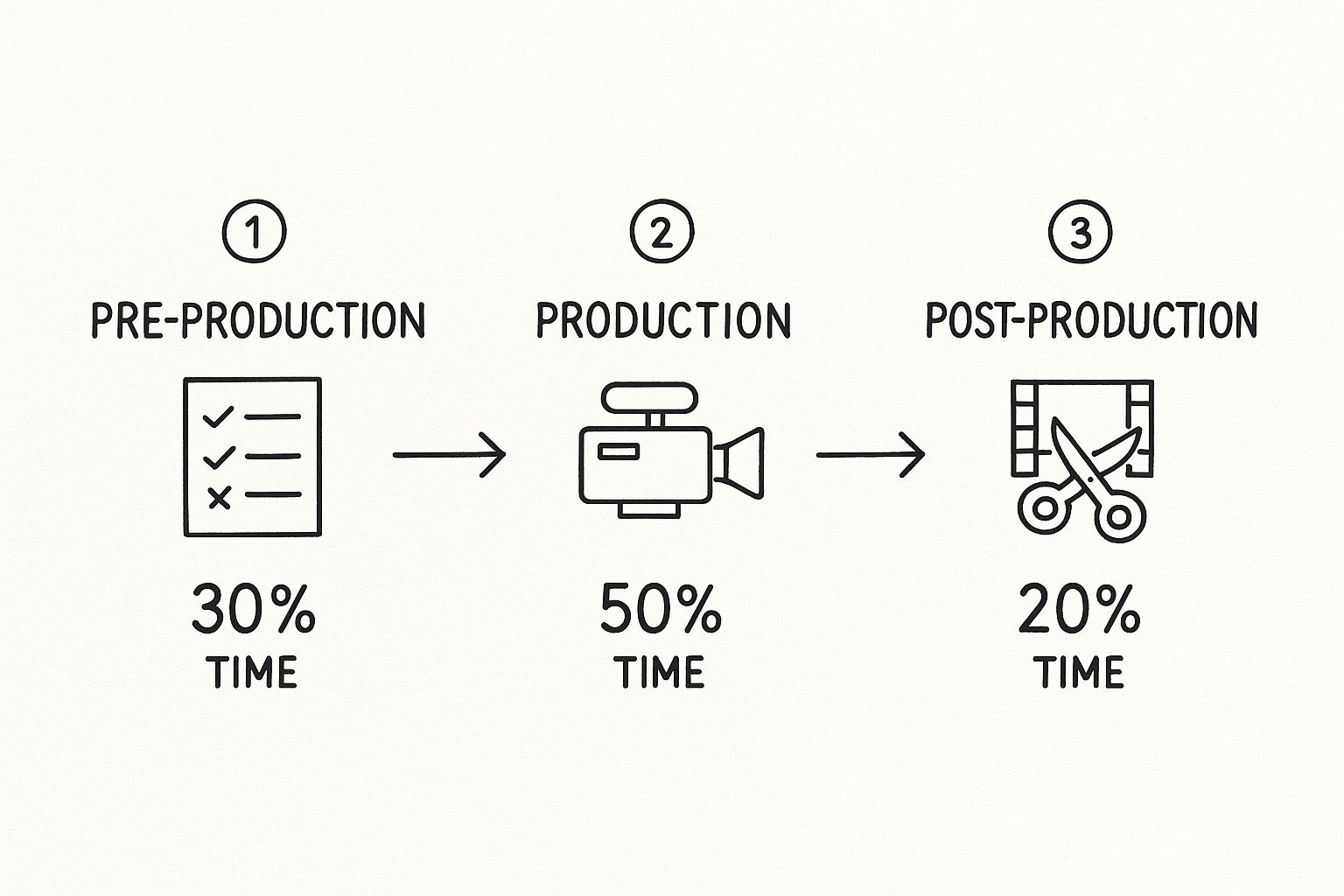 1
PRE-PRODUCTION
30%
TIME

2
PRODUCTION
50%
TIME

3
POST-PRODUCTION
20%
TIME